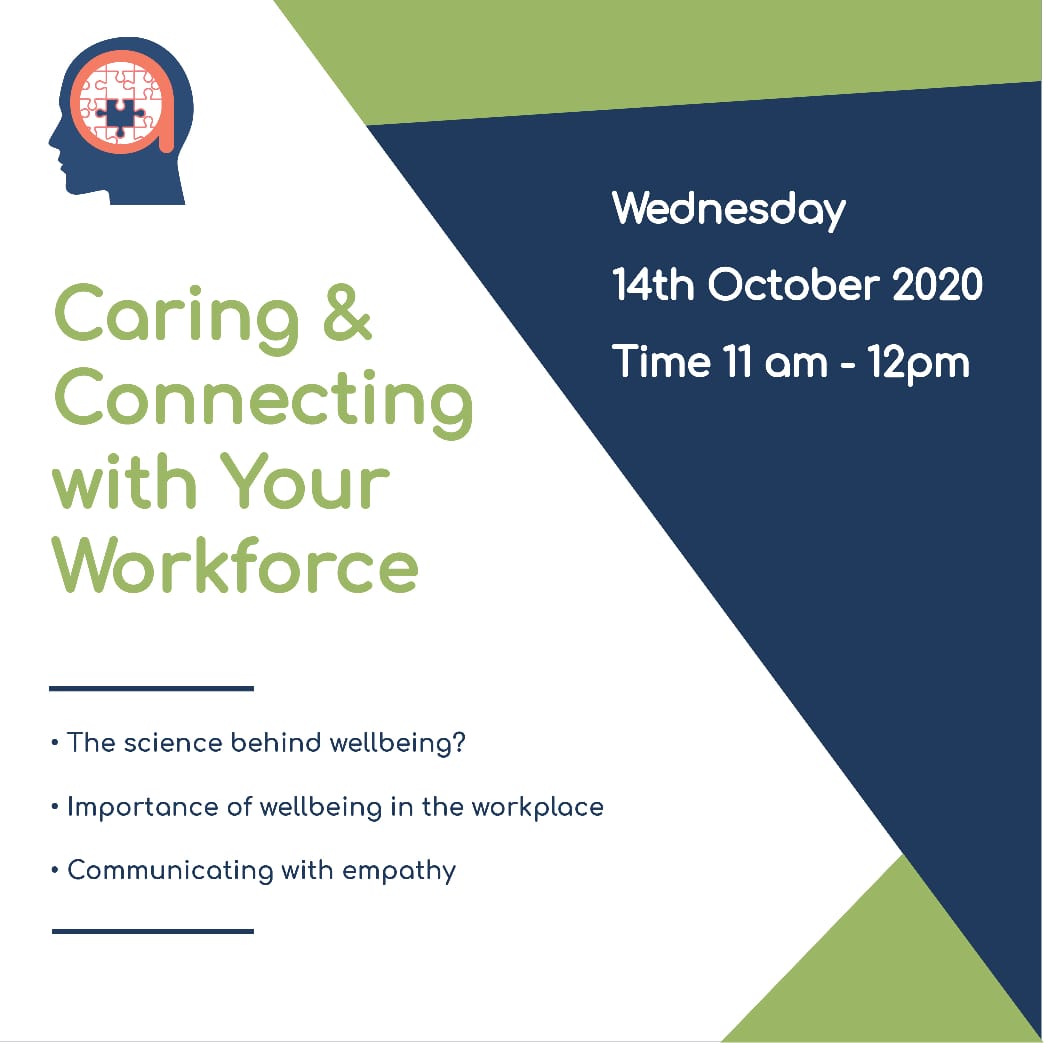 Caring & Connecting with Your Workforce

Wednesday
14th October 2020
Time 11 am - 12pm

• The science behind wellbeing?
• Importance of wellbeing in the workplace
• Communicating with empathy